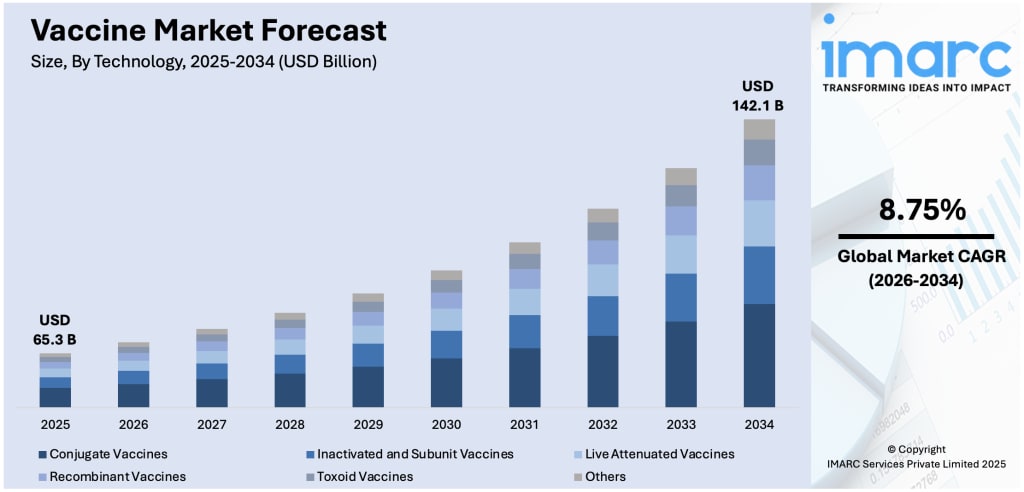 Vaccine Market Forecast
Size, By Technology, 2025-2034 (USD Billion)

USD 65.3 B

USD 142.1 B

2025 2026 2027 2028 2029 2030 2031 2032 2033 2034

Conjugate Vaccines
Inactivated and Subunit Vaccines
Live Attenuated Vaccines
Recombinant Vaccines
Toxoid Vaccines
Others

imarc
TRANSFORMING IDEAS INTO IMPACT

8.75%
Global Market CAGR (2026-2034)

© Copyright
IMARC Services Private Limited 2025